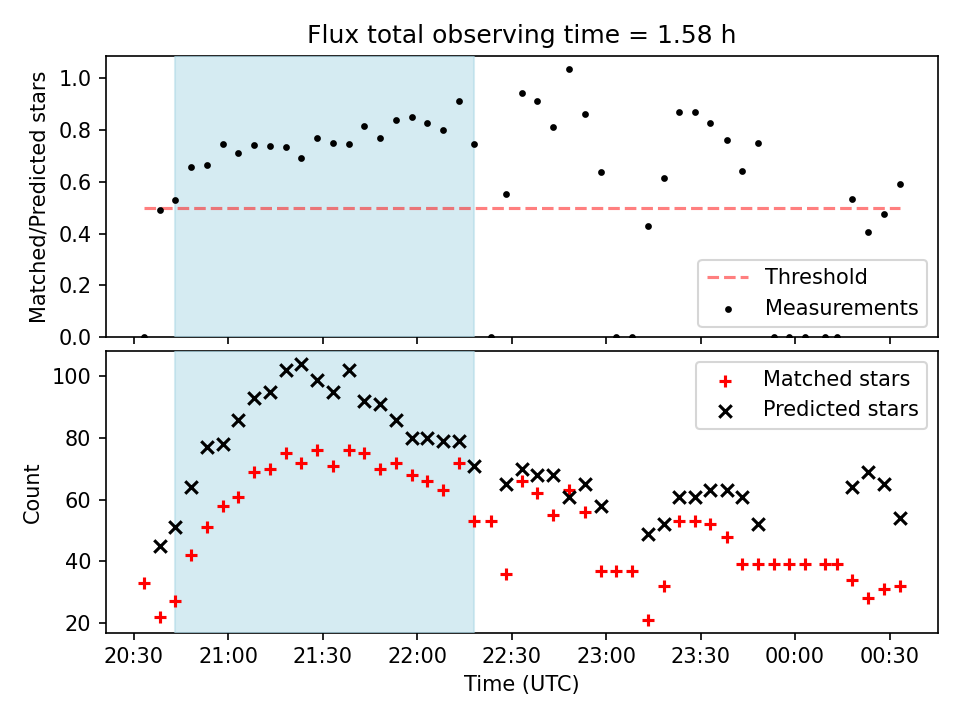 Flux total observing time = 1.58 h

Matched/Predicted stars

1.0
0.8
0.6
0.4
0.2
0.0

Threshold
Measurements

Count

100
80
60
40
20

Matched stars
Predicted stars

20:30 21:00 21:30 22:00 22:30 23:00 23:30 00:00 00:30

Time (UTC)